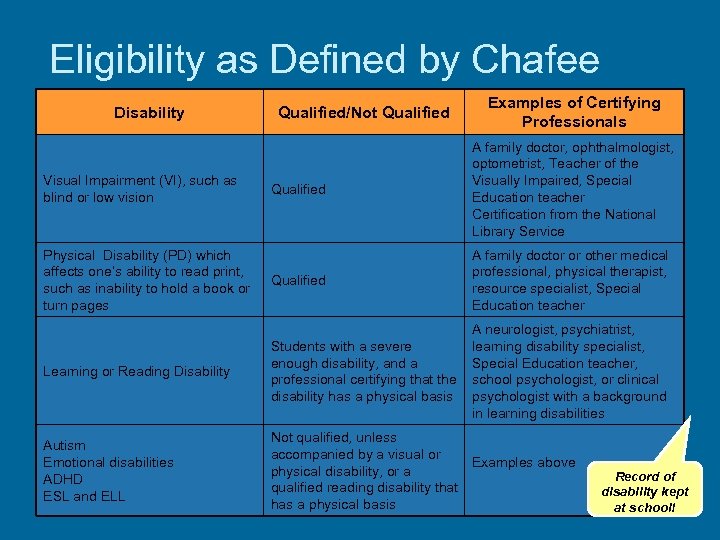 Eligibility as Defined by Chafee

| Disability | Qualified/Not Qualified | Examples of Certifying Professionals |
|---|---|---|
| Visual Impairment (VI), such as blind or low vision | Qualified | A family doctor, ophthalmologist, optometrist, Teacher of the Visually Impaired, Special Education teacher Certification from the National Library Service |
| Physical Disability (PD) which affects one's ability to read print, such as inability to hold a book or turn pages | Qualified | A family doctor or other medical professional, physical therapist, resource specialist, Special Education teacher |
| Learning or Reading Disability | Students with a severe enough disability, and a professional certifying that the disability has a physical basis | A neurologist, psychiatrist, learning disability specialist, Special Education teacher, school psychologist, or clinical psychologist with a background in learning disabilities |
| Autism Emotional disabilities ADHD ESL and ELL | Not qualified, unless accompanied by a visual or physical disability, or a qualified reading disability that has a physical basis | Examples above |

Record of disability kept at school!